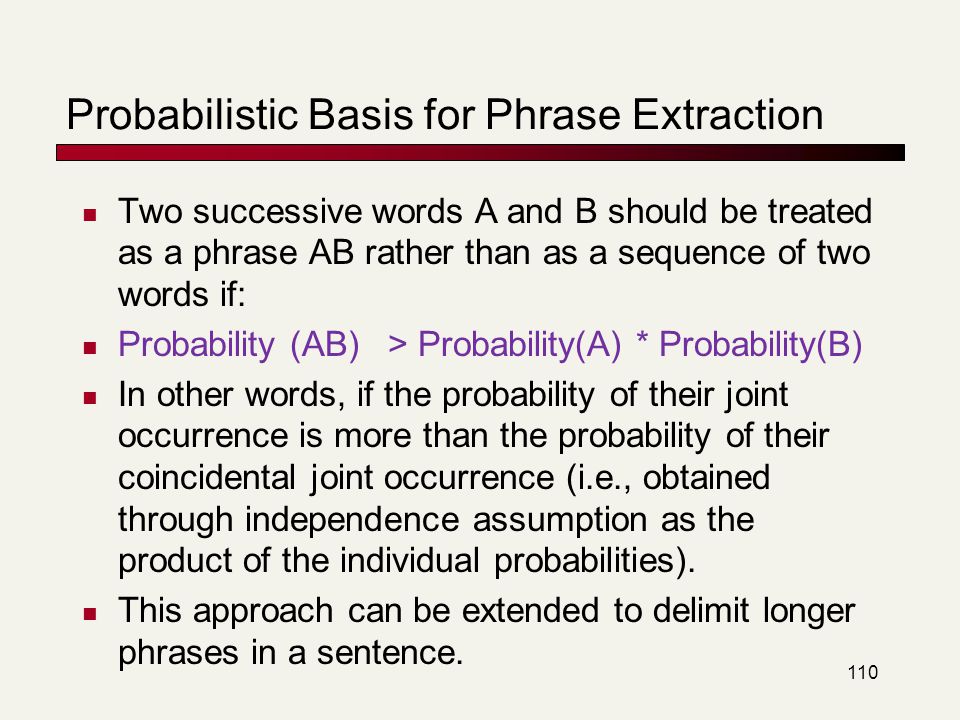 Probabilistic Basis for Phrase Extraction

- Two successive words A and B should be treated as a phrase AB rather than as a sequence of two words if:
- Probability (AB) > Probability(A) * Probability(B)
- In other words, if the probability of their joint occurrence is more than the probability of their coincidental joint occurrence (i.e., obtained through independence assumption as the product of the individual probabilities).
- This approach can be extended to delimit longer phrases in a sentence.

110